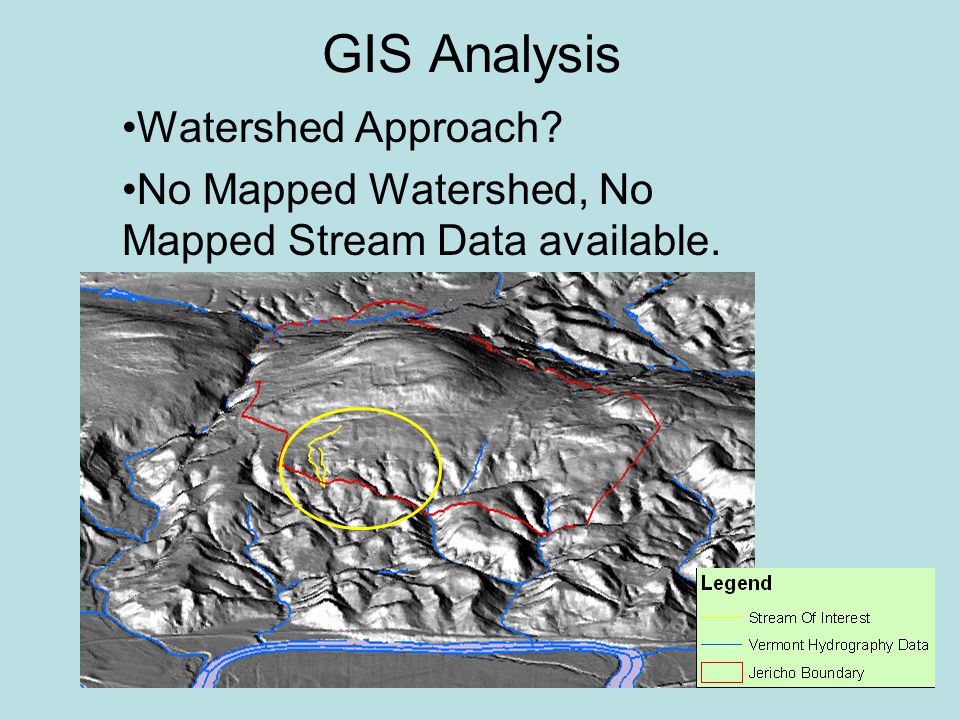 GIS Analysis

•Watershed Approach?

•No Mapped Watershed, No Mapped Stream Data available.

Legend
Stream Of Interest
Vermont Hydrography Data
Jericho Boundary